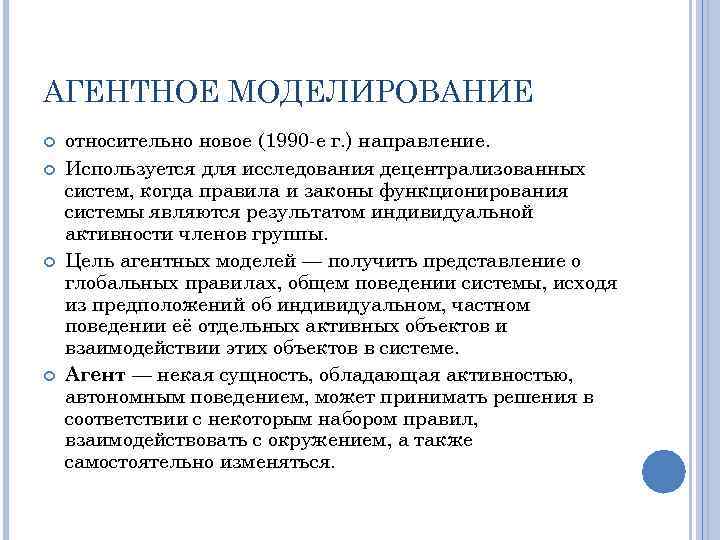 АГЕНТНОЕ МОДЕЛИРОВАНИЕ

относительно новое (1990-е г.) направление.

Используется для исследования децентрализованных систем, когда правила и законы функционирования системы являются результатом индивидуальной активности членов группы.

Цель агентных моделей — получить представление о глобальных правилах, общем поведении системы, исходя из предположений об индивидуальном, частном поведении её отдельных активных объектов и взаимодействии этих объектов в системе.

Агент — некая сущность, обладающая активностью, автономным поведением, может принимать решения в соответствии с некоторым набором правил, взаимодействовать с окружением, а также самостоятельно изменяться.